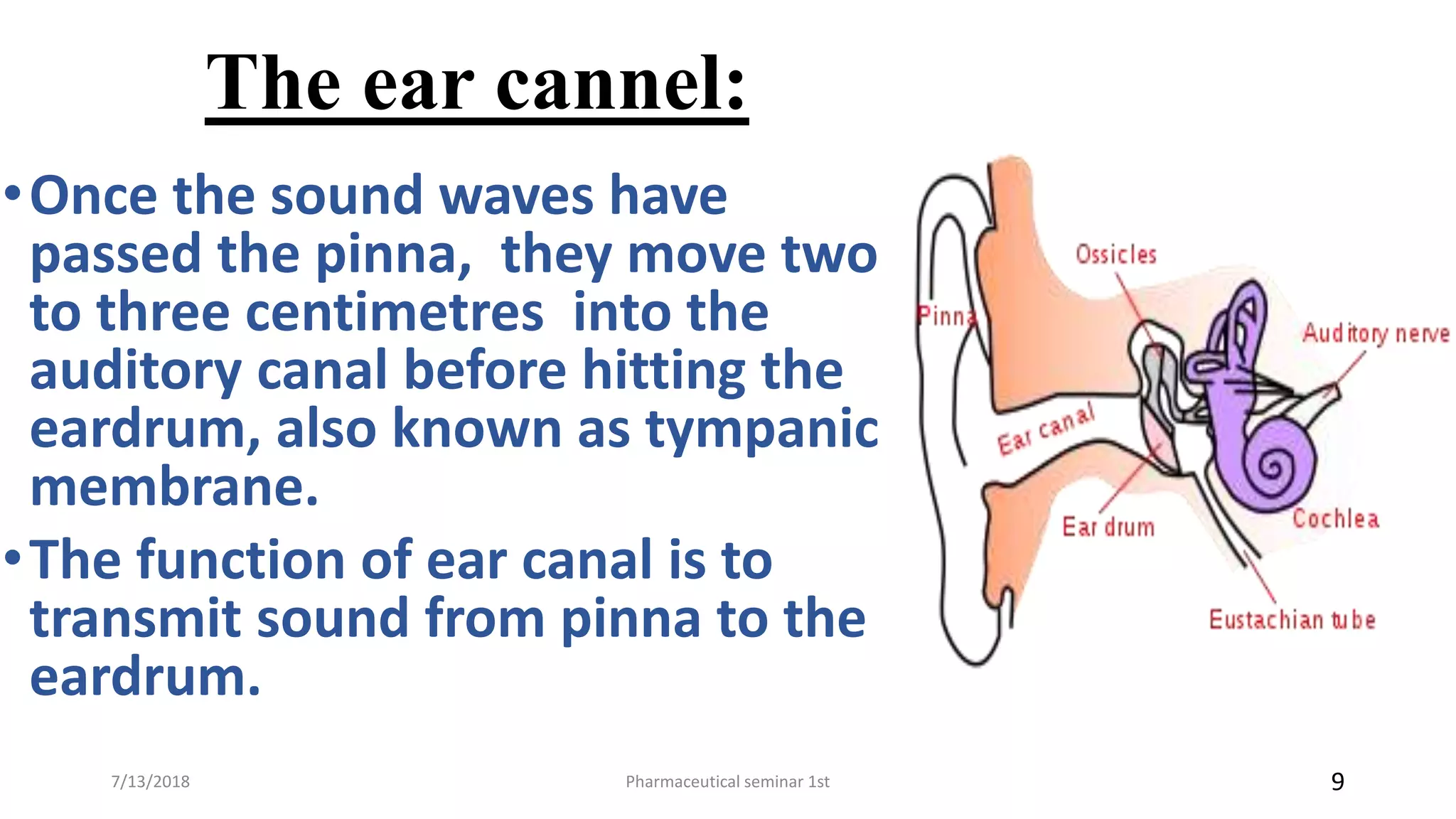 The ear cannel:

• Once the sound waves have passed the pinna, they move two to three centimetres into the auditory canal before hitting the eardrum, also known as tympanic membrane.

• The function of ear canal is to transmit sound from pinna to the eardrum.

Ossicles

Pinna

Auditory nerve

Ear canal

Ear drum

Cochlea

Eustachian tube

7/13/2018

Pharmaceutical seminar 1st

9